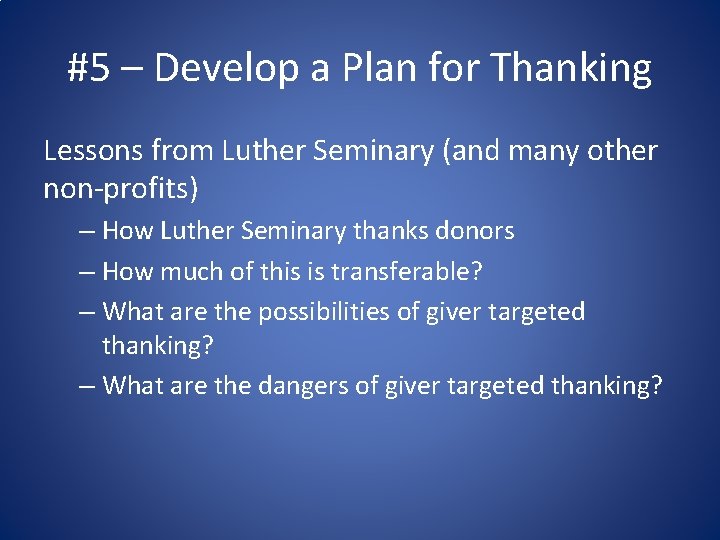 #5 – Develop a Plan for Thanking

Lessons from Luther Seminary (and many other non-profits)

– How Luther Seminary thanks donors
– How much of this is transferable?
– What are the possibilities of giver targeted thanking?
– What are the dangers of giver targeted thanking?